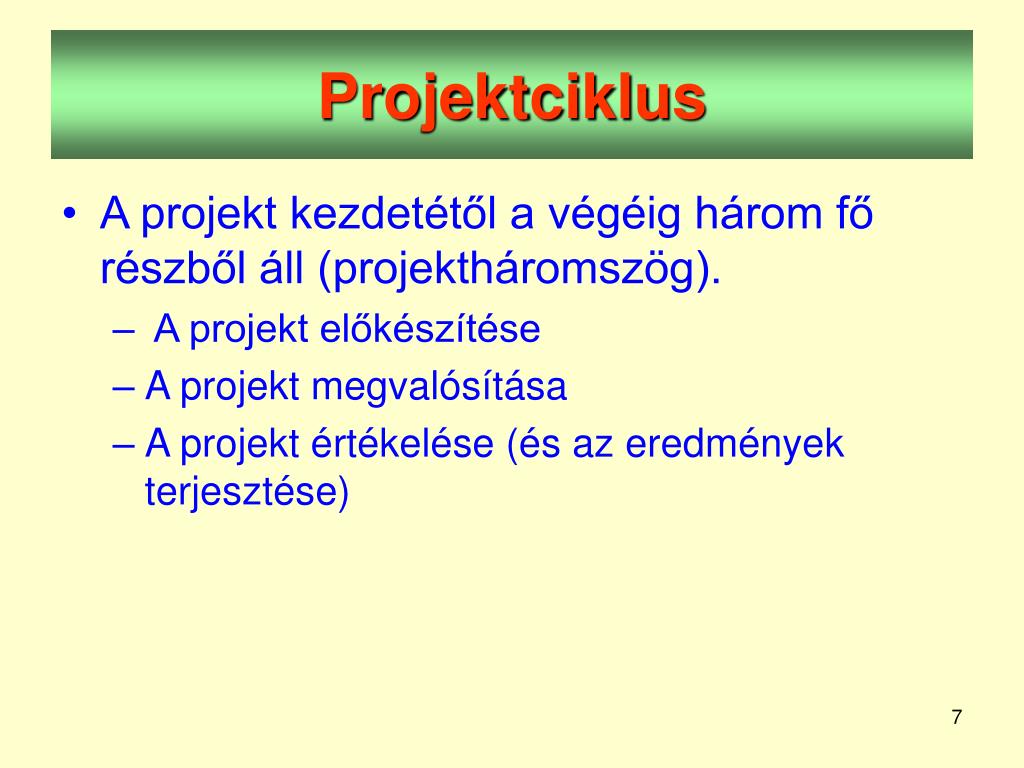 Projektciklus

• A projekt kezdetétől a végéig három fő részből áll (projektháromszög).
– A projekt előkészítése
– A projekt megvalósítása
– A projekt értékelése (és az eredmények terjesztése)

7